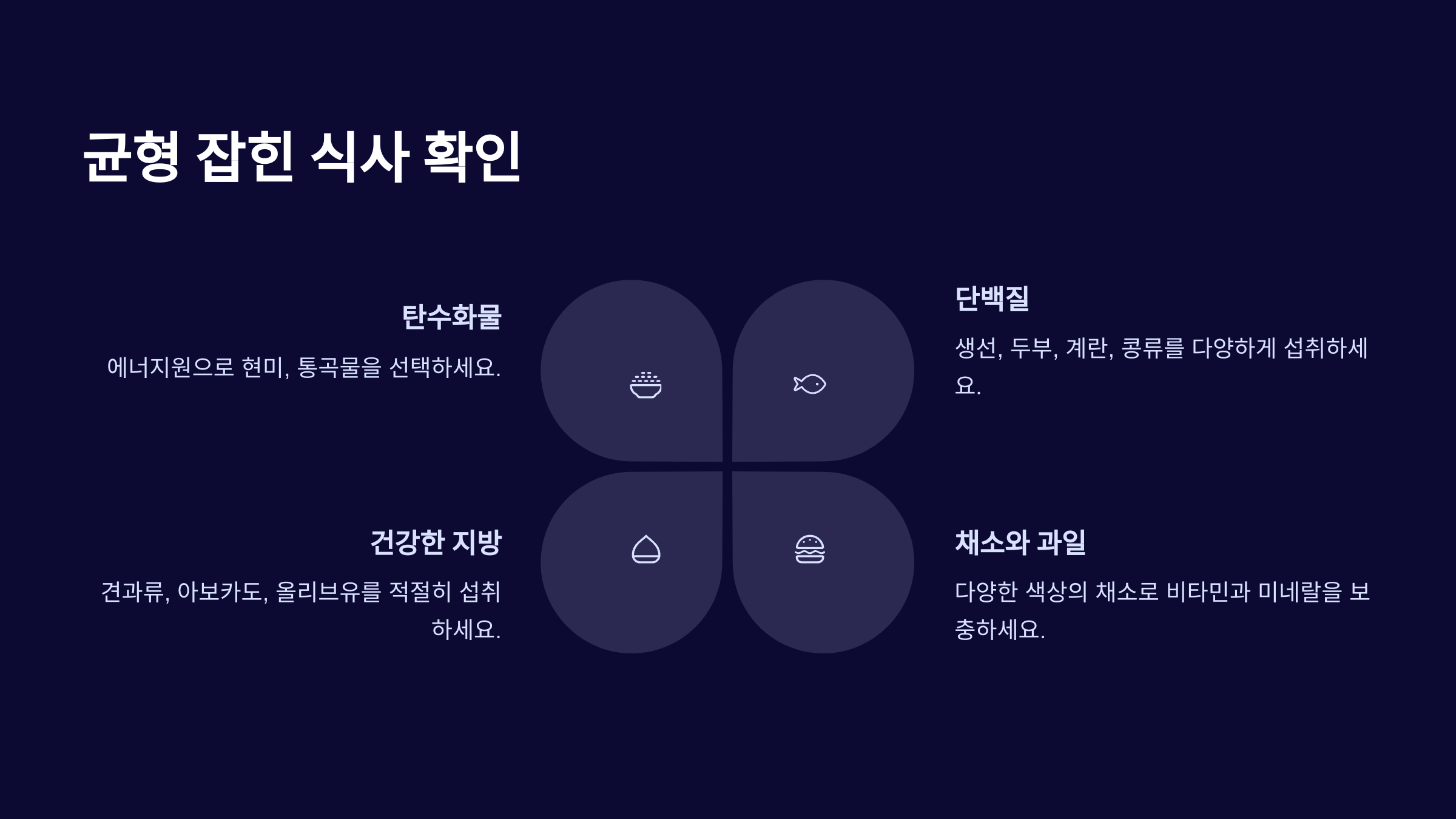 균형 잡힌 식사 확인

탄수화물

에너지원으로 현미, 통곡물을 선택하세요.

단백질

생선, 두부, 계란, 콩류를 다양하게 섭취하세요.

건강한 지방

견과류, 아보카도, 올리브유를 적절히 섭취하세요.

채소와 과일

다양한 색상의 채소로 비타민과 미네랄을 보충하세요.